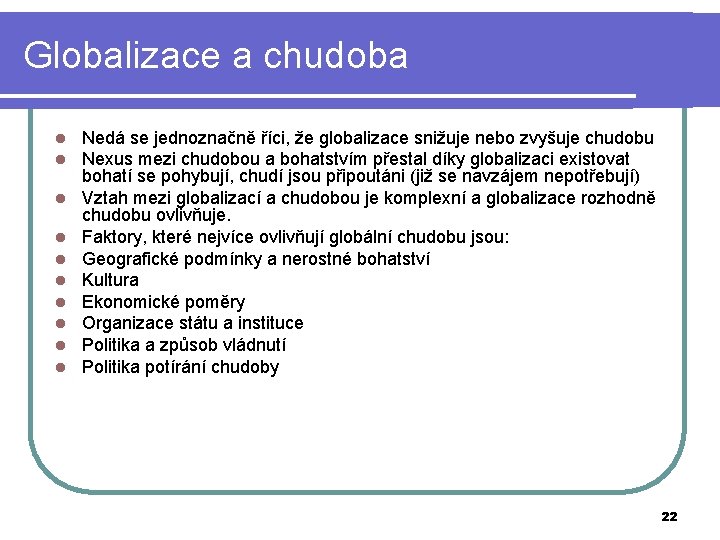 Globalizace a chudoba

- Nedá se jednoznačně říci, že globalizace snižuje nebo zvyšuje chudobu
- Nexus mezi chudobou a bohatstvím přestal díky globalizaci existovat bohatí se pohybují, chudí jsou připoutáni (již se navzájem nepotřebují)
- Vztah mezi globalizací a chudobou je komplexní a globalizace rozhodně chudobu ovlivňuje.
- Faktory, které nejvíce ovlivňují globální chudobu jsou:
- Geografické podmínky a nerostné bohatství
- Kultura
- Ekonomické poměry
- Organizace státu a instituce
- Politika a způsob vládnutí
- Politika potírání chudoby

22